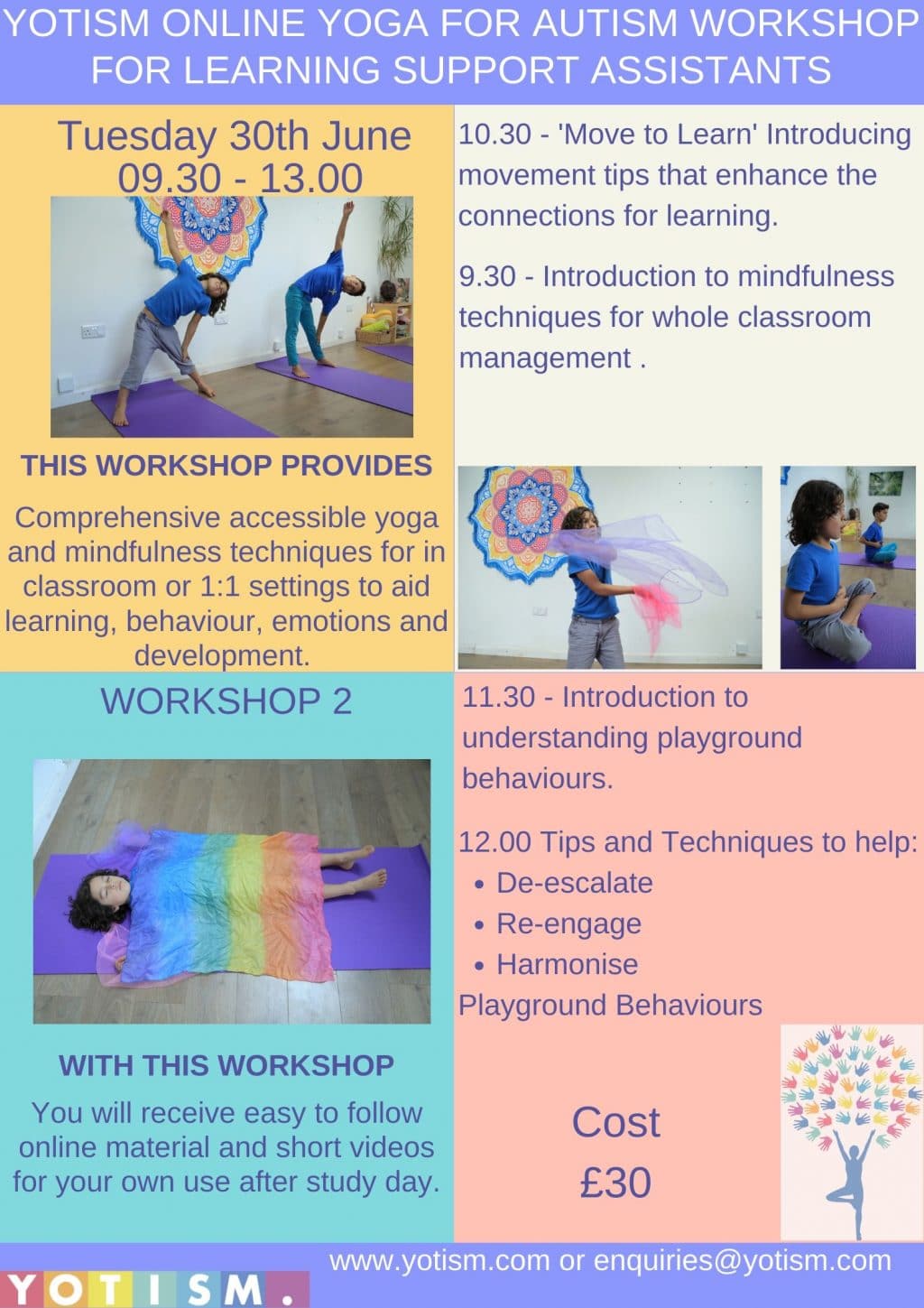 YOTISM ONLINE YOGA FOR AUTISM WORKSHOP FOR LEARNING SUPPORT ASSISTANTS

Tuesday 30th June
09.30 - 13.00

THIS WORKSHOP PROVIDES

Comprehensive accessible yoga and mindfulness techniques for in classroom or 1:1 settings to aid learning, behaviour, emotions and development.

10.30 - 'Move to Learn' Introducing movement tips that enhance the connections for learning.

9.30 - Introduction to mindfulness techniques for whole classroom management .

WORKSHOP 2

WITH THIS WORKSHOP

You will receive easy to follow online material and short videos for your own use after study day.

11.30 - Introduction to understanding playground behaviours.

12.00 Tips and Techniques to help:
• De-escalate
• Re-engage
• Harmonise
Playground Behaviours

Cost
£30

www.yotism.com or enquiries@yotism.com

YOTISM.